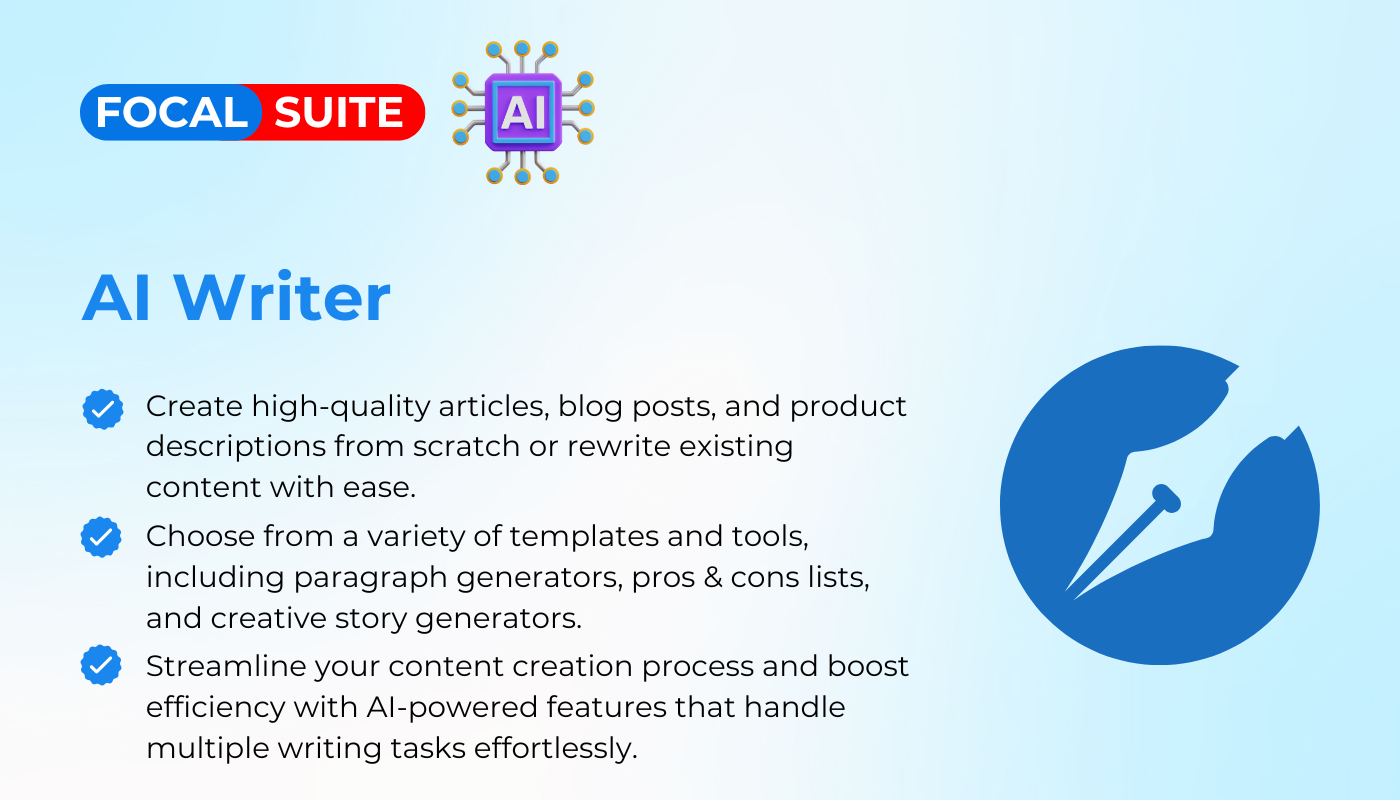 FOCAL SUITE

AI

AI Writer

Create high-quality articles, blog posts, and product descriptions from scratch or rewrite existing content with ease.

Choose from a variety of templates and tools, including paragraph generators, pros & cons lists, and creative story generators.

Streamline your content creation process and boost efficiency with AI-powered features that handle multiple writing tasks effortlessly.